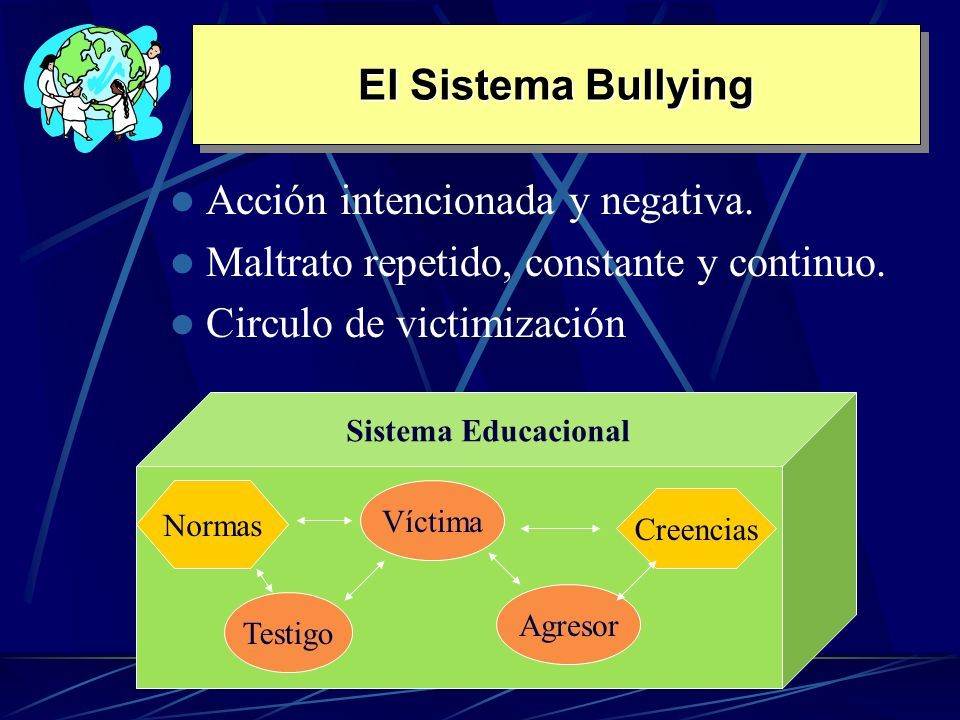 El Sistema Bullying

Acción intencionada y negativa.
Maltrato repetido, constante y continuo.
Circulo de victimización

Sistema Educacional

Normas

Víctima

Creencias

Testigo

Agresor